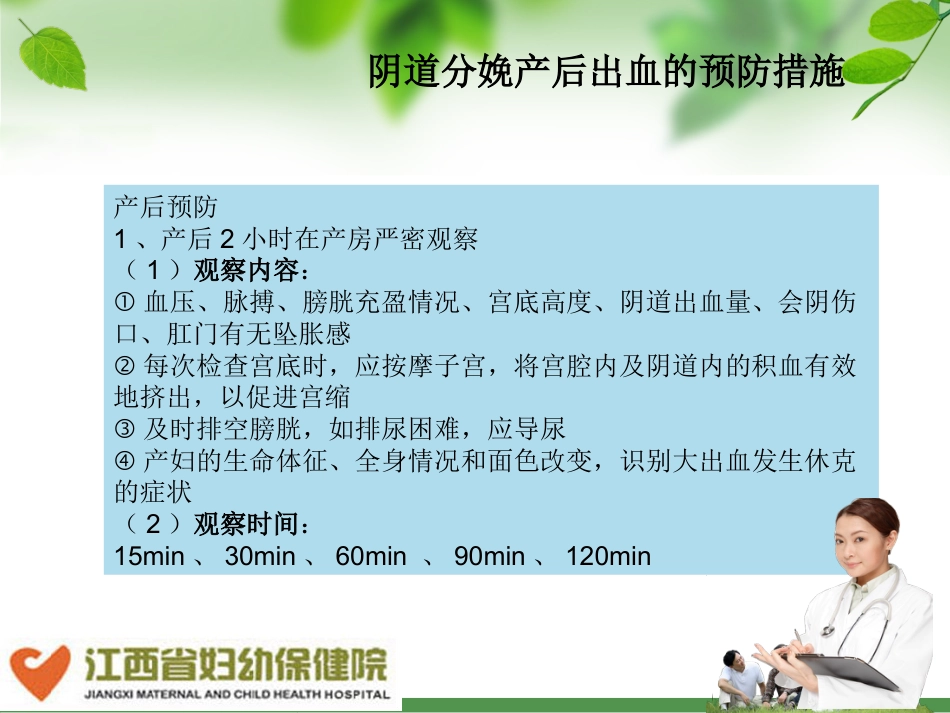 阴道分娩产后出血的预防措施

产后预防
1 、产后 2 小时在产房严密观察
（ 1 ）观察内容：
① 血压、脉搏、膀胱充盈情况、宫底高度、阴道出血量、会阴伤口、肛门有无坠胀感
② 每次检查宫底时，应按摩子宫，将宫腔内及阴道内的积血有效地挤出，以促进宫缩
③ 及时排空膀胱，如排尿困难，应导尿
④ 产妇的生命体征、全身情况和面色改变，识别大出血发生休克的症状
（ 2 ）观察时间：
15min 、 30min 、 60min 、 90min 、 120min

江西省妇幼保健院
JIANGXI MATERNAL AND CHILD HEALTH HOSPITAL